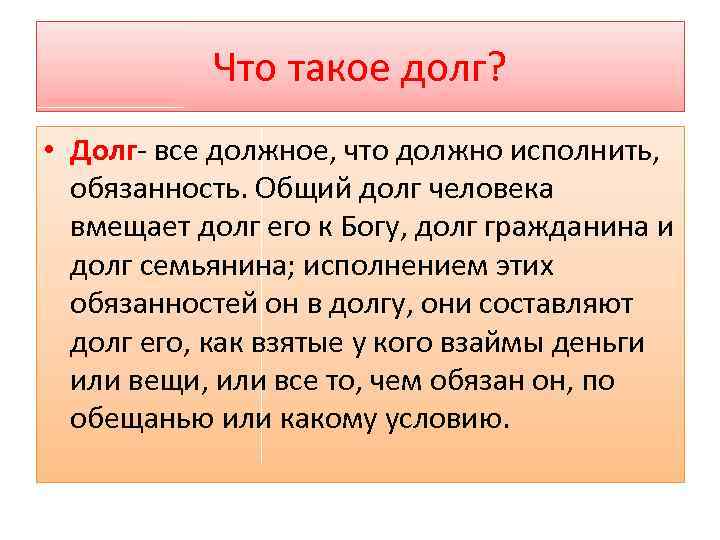 Что такое долг?

• Долг- все должное, что должно исполнить, обязанность. Общий долг человека вмещает долг его к Богу, долг гражданина и долг семьянина; исполнением этих обязанностей он в долгу, они составляют долг его, как взятые у кого взаймы деньги или вещи, или все то, чем обязан он, по обещанью или какому условию.